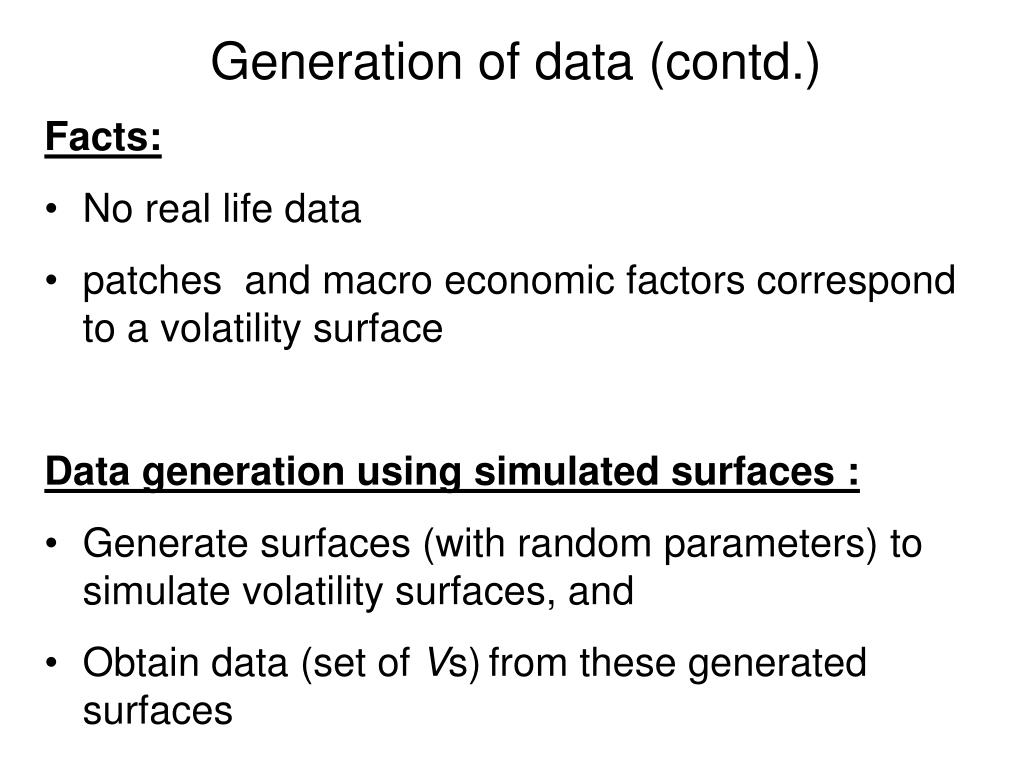 Generation of data (contd.)

Facts:

• No real life data

• patches and macro economic factors correspond to a volatility surface

Data generation using simulated surfaces :

• Generate surfaces (with random parameters) to simulate volatility surfaces, and

• Obtain data (set of Vs) from these generated surfaces